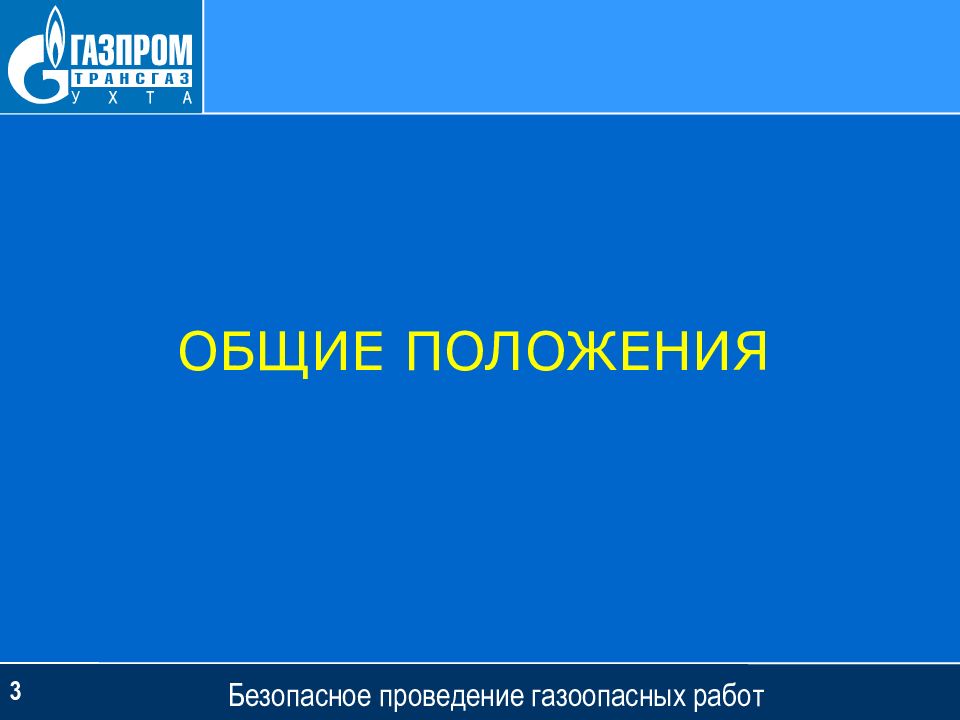 ГАЗПРОМ
ТРАНСГАЗ
УХТА

ОБЩИЕ ПОЛОЖЕНИЯ

3

Безопасное проведение газоопасных работ